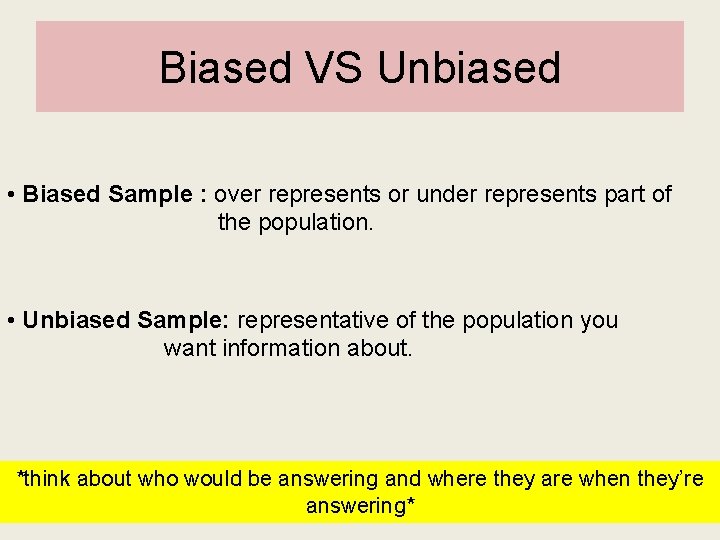 Biased VS Unbiased

• Biased Sample : over represents or under represents part of the population.

• Unbiased Sample: representative of the population you want information about.

*think about who would be answering and where they are when they're answering*